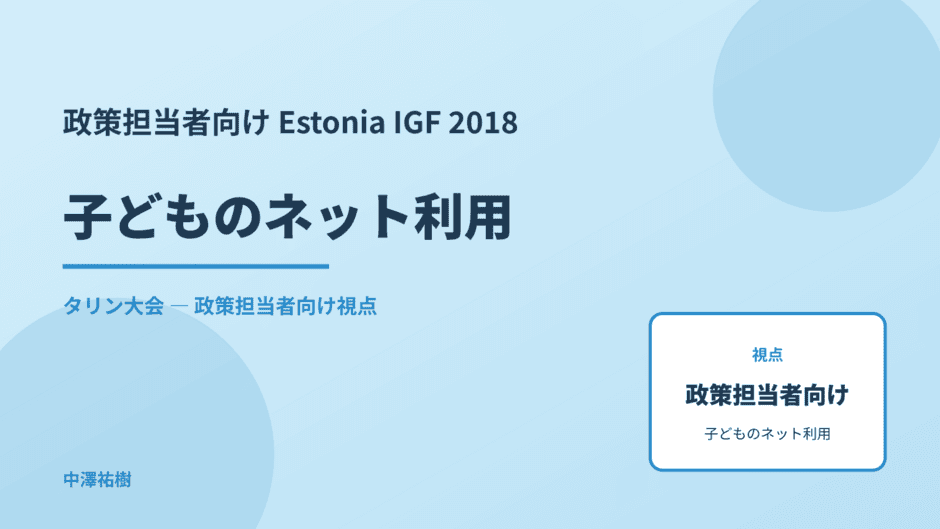 政策担当者向け Estonia IGF 2018

子どものネット利用

タリン大会 — 政策担当者向け視点

視点

政策担当者向け

子どものネット利用

中澤祐樹